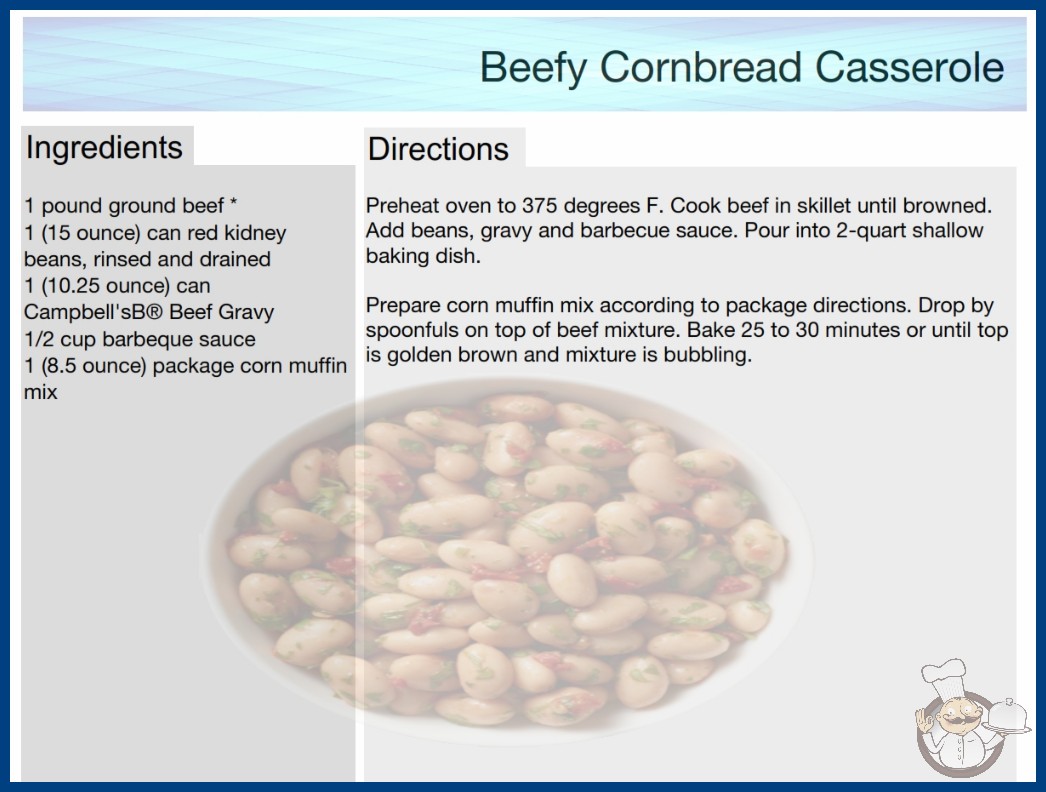 Beefy Cornbread Casserole

Ingredients

1 pound ground beef *
1 (15 ounce) can red kidney beans, rinsed and drained
1 (10.25 ounce) can Campbell'sB® Beef Gravy
1/2 cup barbeque sauce
1 (8.5 ounce) package corn muffin mix

Directions

Preheat oven to 375 degrees F. Cook beef in skillet until browned. Add beans, gravy and barbecue sauce. Pour into 2-quart shallow baking dish.

Prepare corn muffin mix according to package directions. Drop by spoonfuls on top of beef mixture. Bake 25 to 30 minutes or until top is golden brown and mixture is bubbling.